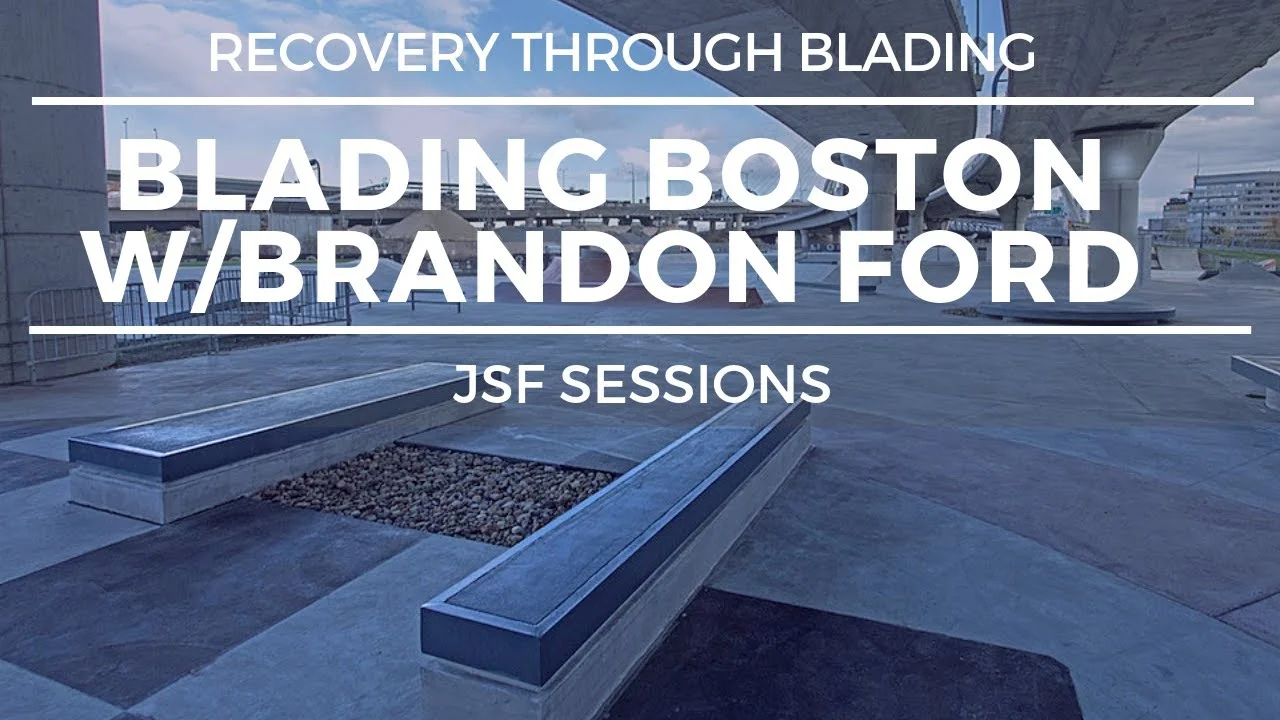 RECOVERY THROUGH BLADING

BLADING BOSTON W/BRANDON FORD

JSF SESSIONS